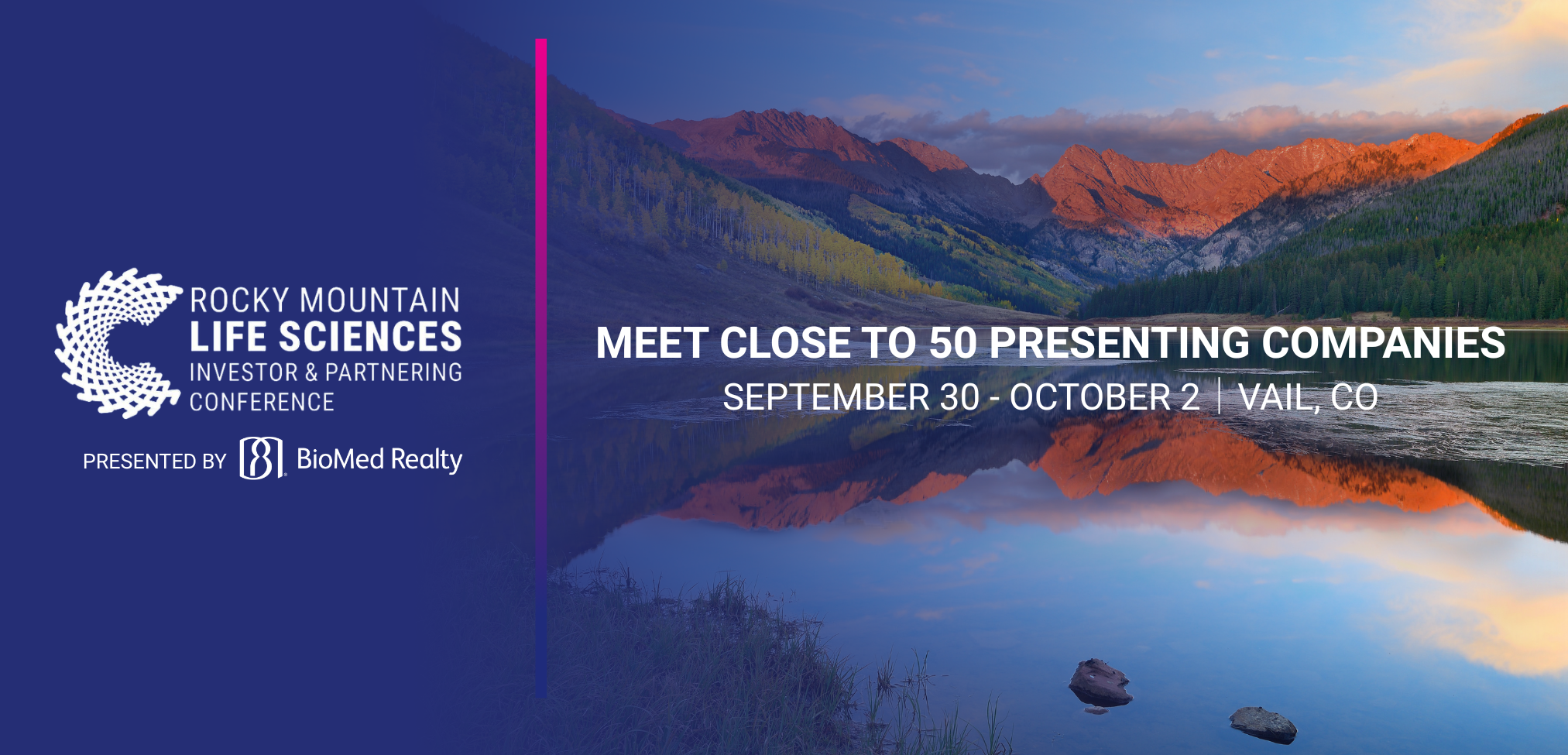 ROCKY MOUNTAIN
LIFE SCIENCES
INVESTOR & PARTNERING
CONFERENCE

PRESENTED BY BioMed Realty

MEET CLOSE TO 50 PRESENTING COMPANIES
SEPTEMBER 30 - OCTOBER 2 | VAIL, CO